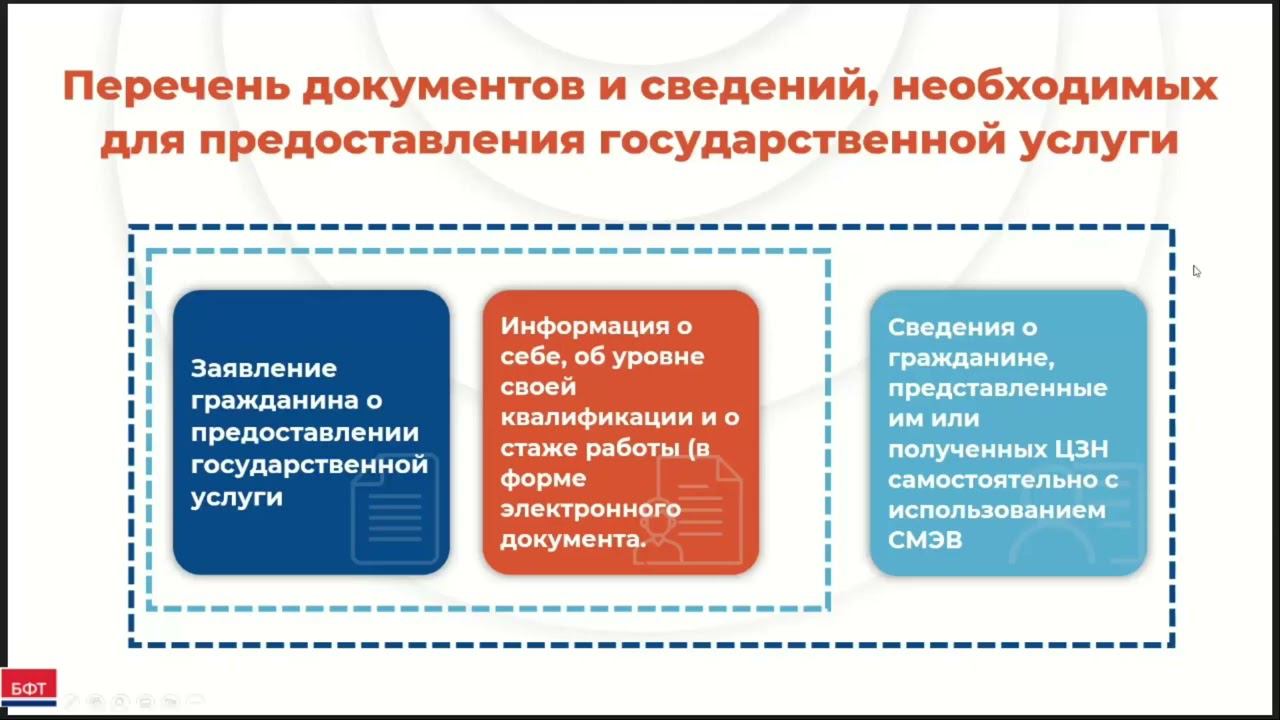 Перечень документов и сведений, необходимых для предоставления государственной услуги

Заявление гражданина о предоставлении государственной услуги

Информация о себе, об уровне своей квалификации и о стаже работы (в форме электронного документа.

Сведения о гражданине, представленные им или полученных ЦЗН самостоятельно с использованием СМЭВ

БФТ